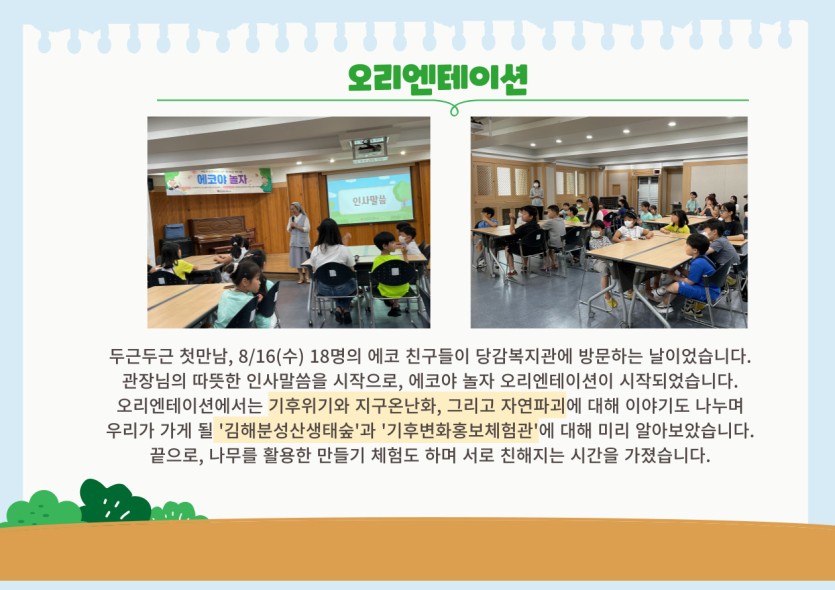 오리엔테이션

에코야 놀자

인사말씀

두근두근 첫만남, 8/16(수) 18명의 에코 친구들이 당감복지관에 방문하는 날이었습니다. 관장님의 따뜻한 인사말씀을 시작으로, 에코야 놀자 오리엔테이션이 시작되었습니다. 오리엔테이션에서는 기후위기와 지구온난화, 그리고 자연파괴에 대해 이야기도 나누며 우리가 가게 될 '김해분성산생태숲'과 '기후변화홍보체험관'에 대해 미리 알아보았습니다. 끝으로, 나무를 활용한 만들기 체험도 하며 서로 친해지는 시간을 가졌습니다.